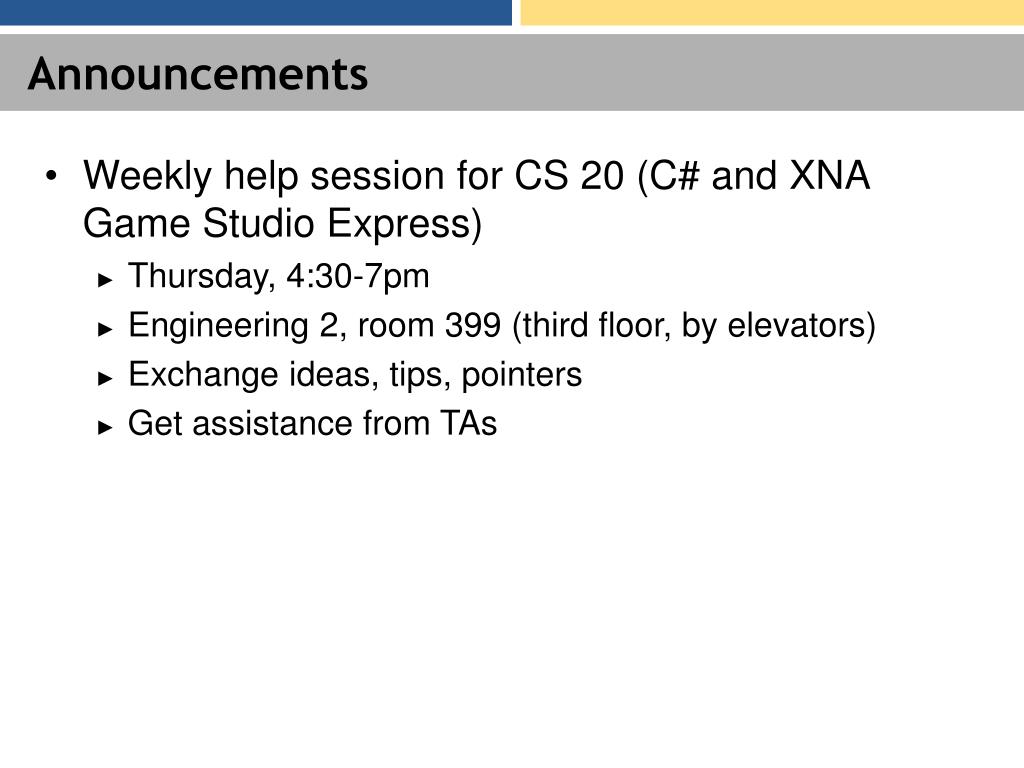 Announcements

• Weekly help session for CS 20 (C# and XNA Game Studio Express)
  ► Thursday, 4:30-7pm
  ► Engineering 2, room 399 (third floor, by elevators)
  ► Exchange ideas, tips, pointers
  ► Get assistance from TAs